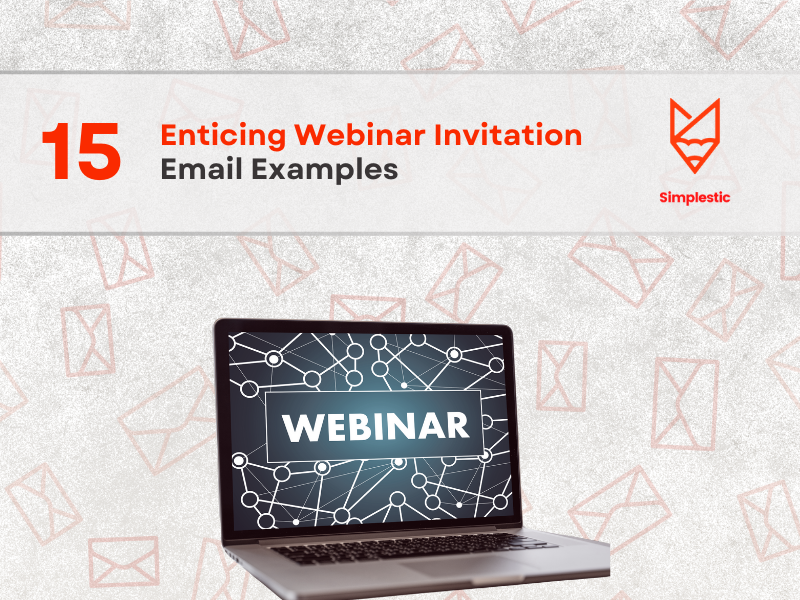 15 Enticing Webinar Invitation Email Examples

Simplestic

WEBINAR